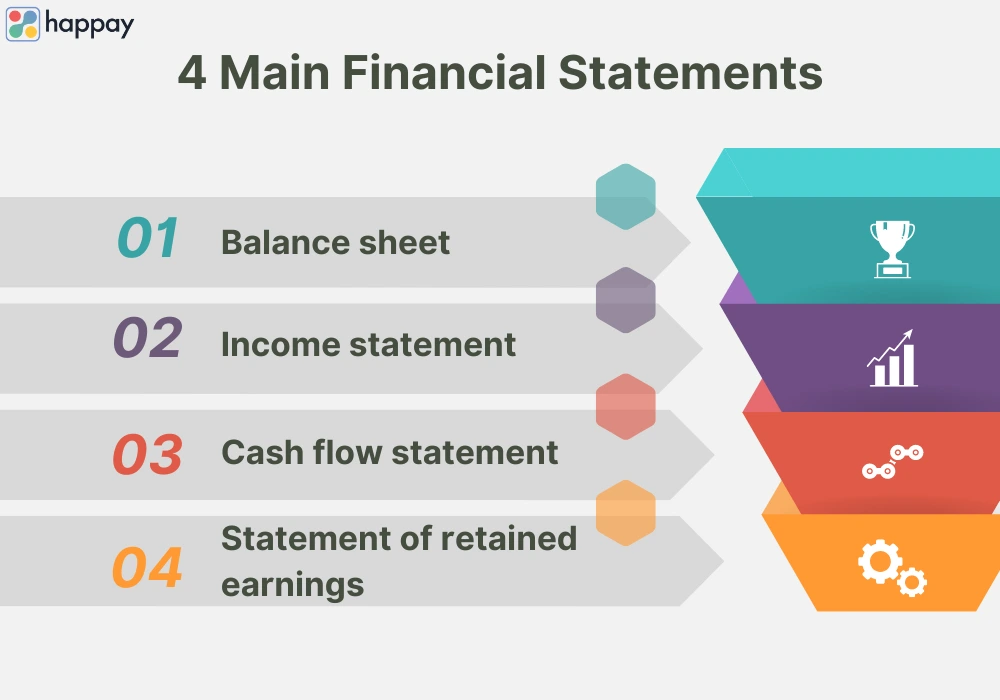 happay

4 Main Financial Statements

01 Balance sheet

02 Income statement

03 Cash flow statement

04 Statement of retained earnings